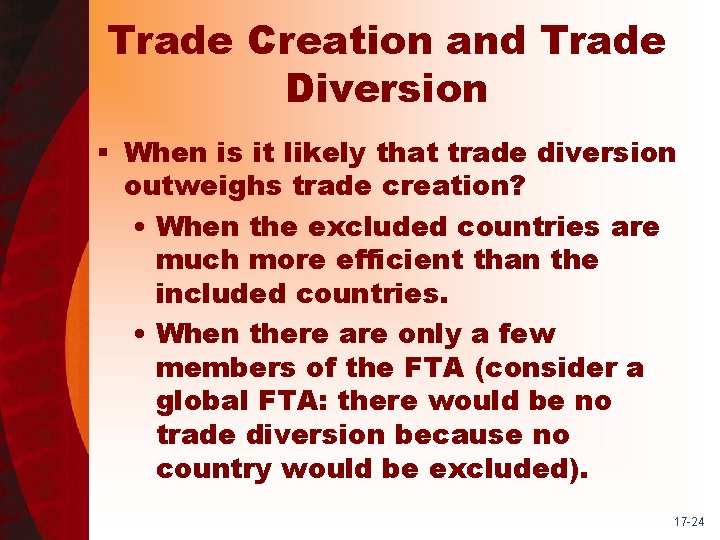 Trade Creation and Trade Diversion

▪ When is it likely that trade diversion outweighs trade creation?

• When the excluded countries are much more efficient than the included countries.

• When there are only a few members of the FTA (consider a global FTA: there would be no trade diversion because no country would be excluded).

17-24